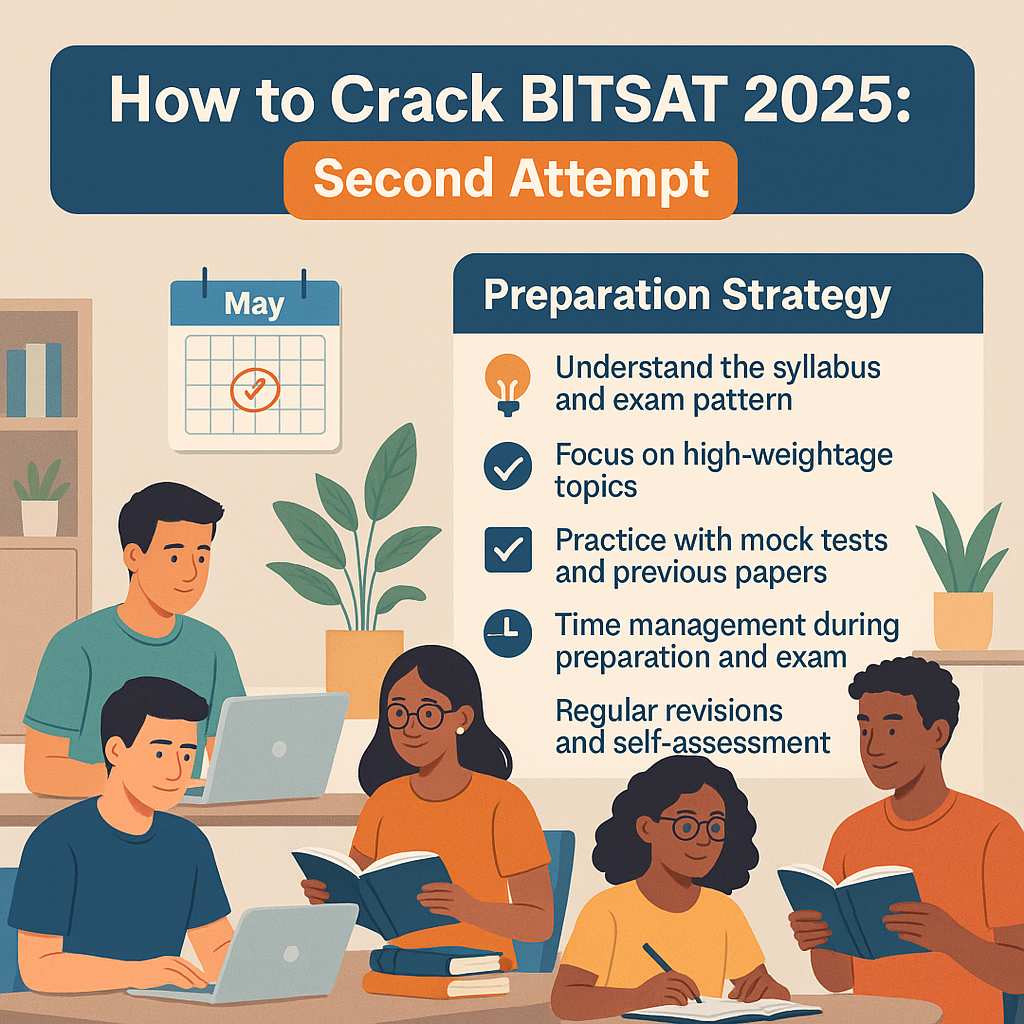 How to Crack BITSAT 2025:
Second Attempt

May

Preparation Strategy

Understand the syllabus and exam pattern

Focus on high-weightage topics

Practice with mock tests and previous papers

Time management during preparation and exam

Regular revisions and self-assessment